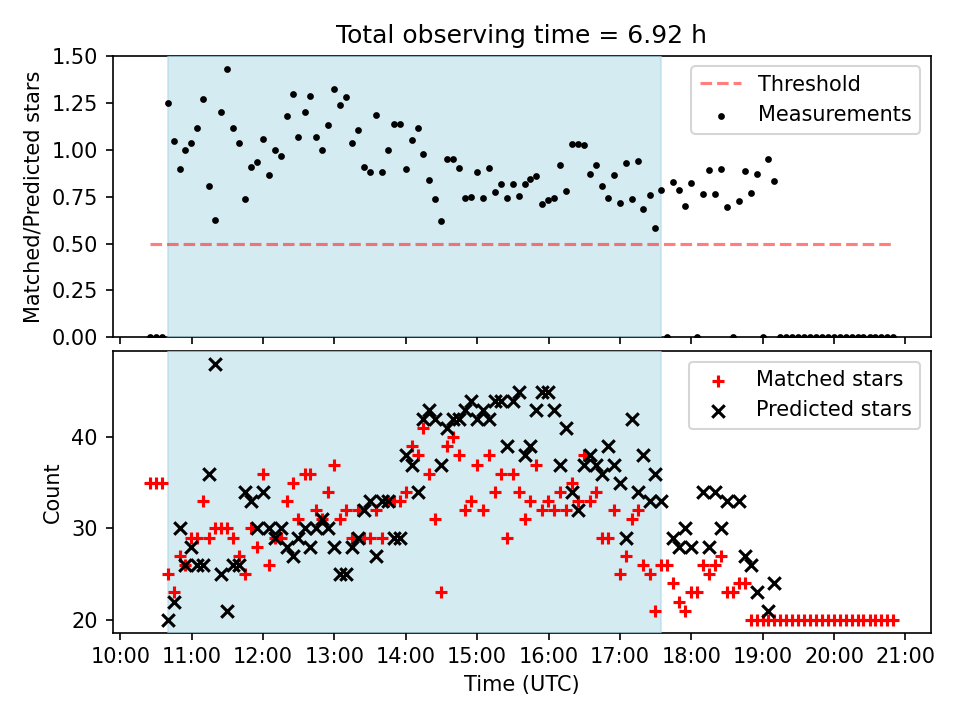 Total observing time = 6.92 h

Matched/Predicted stars

1.50
1.25
1.00
0.75
0.50
0.25
0.00

Threshold
Measurements

Count

40
30
20

Matched stars
Predicted stars

10:00 11:00 12:00 13:00 14:00 15:00 16:00 17:00 18:00 19:00 20:00 21:00

Time (UTC)